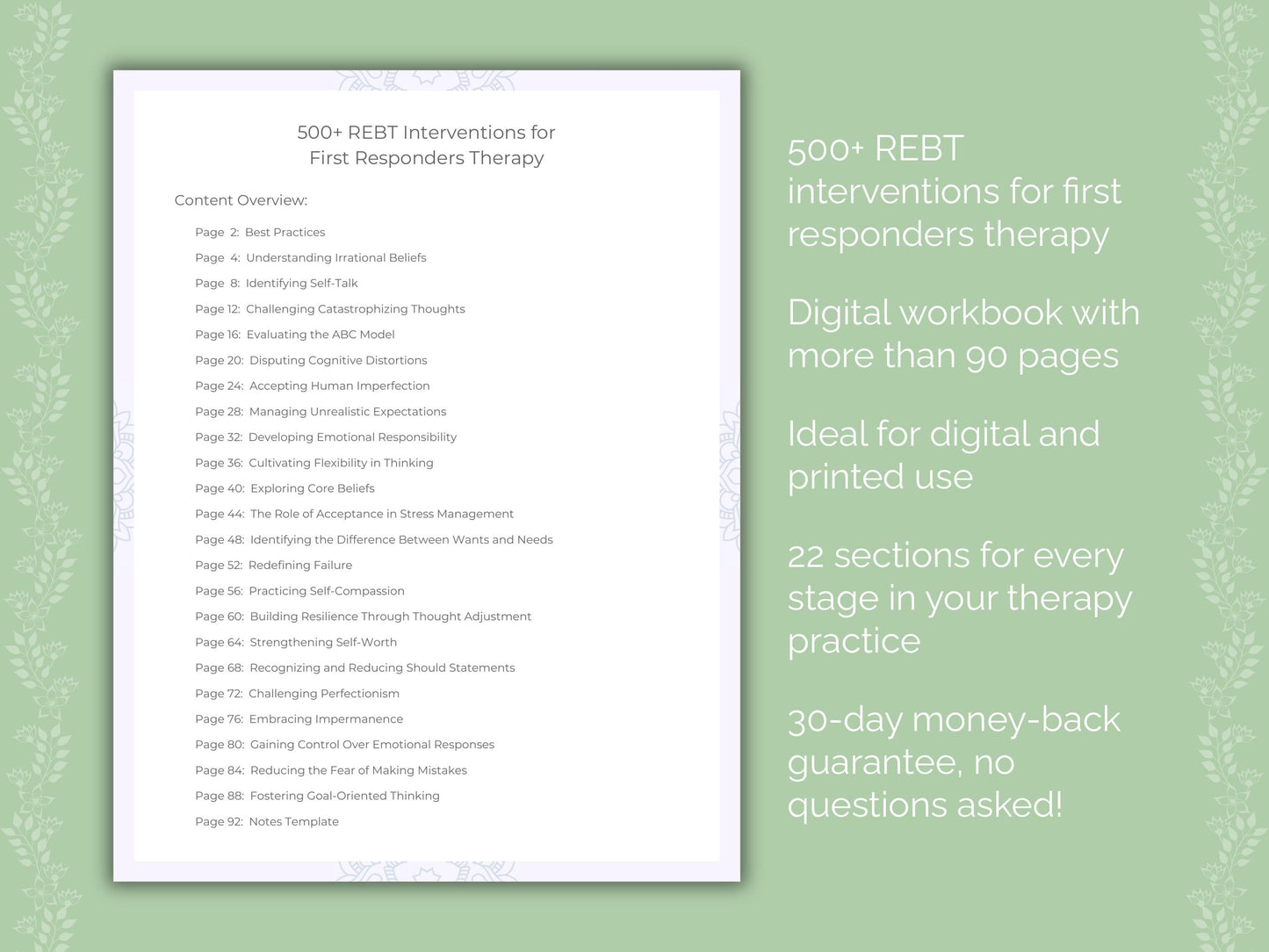 500+ REBT Interventions for
First Responders Therapy

Content Overview:

Page 2: Best Practices
Page 4: Understanding Irrational Beliefs
Page 8: Identifying Self-Talk
Page 12: Challenging Catastrophizing Thoughts
Page 16: Evaluating the ABC Model
Page 20: Disputing Cognitive Distortions
Page 24: Accepting Human Imperfection
Page 28: Managing Unrealistic Expectations
Page 32: Developing Emotional Responsibility
Page 36: Cultivating Flexibility in Thinking
Page 40: Exploring Core Beliefs
Page 44: The Role of Acceptance in Stress Management
Page 48: Identifying the Difference Between Wants and Needs
Page 52: Redefining Failure
Page 56: Practicing Self-Compassion
Page 60: Building Resilience Through Thought Adjustment
Page 64: Strengthening Self-Worth
Page 68: Recognizing and Reducing Should Statements
Page 72: Challenging Perfectionism
Page 76: Embracing Impermanence
Page 80: Gaining Control Over Emotional Responses
Page 84: Reducing the Fear of Making Mistakes
Page 88: Fostering Goal-Oriented Thinking
Page 92: Notes Template

500+ REBT interventions for first responders therapy

Digital workbook with more than 90 pages

Ideal for digital and printed use

22 sections for every stage in your therapy practice

30-day money-back guarantee, no questions asked!